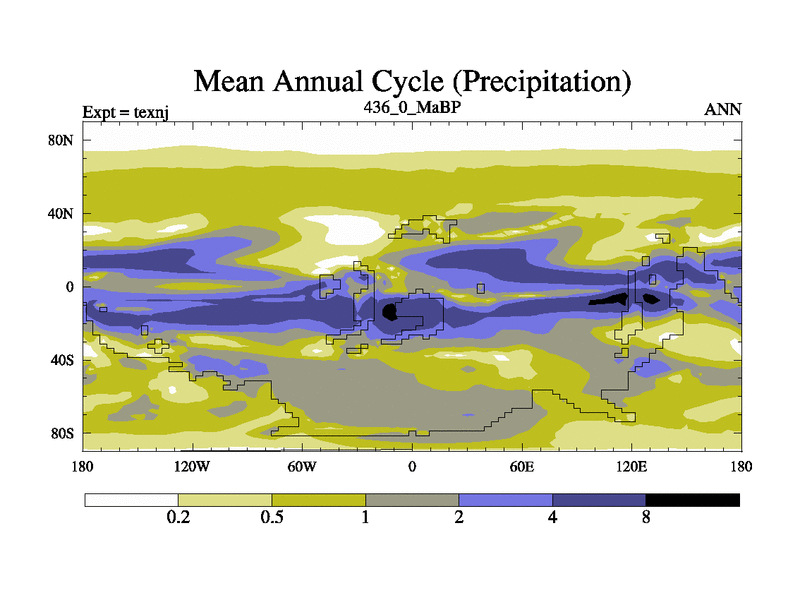 Mean Annual Cycle (Precipitation)

Expt = texnj

436_0_MaBP

ANN

80N
40N
0
40S
80S

180 120W 60W 0 60E 120E 180

0.2 0.5 1 2 4 8